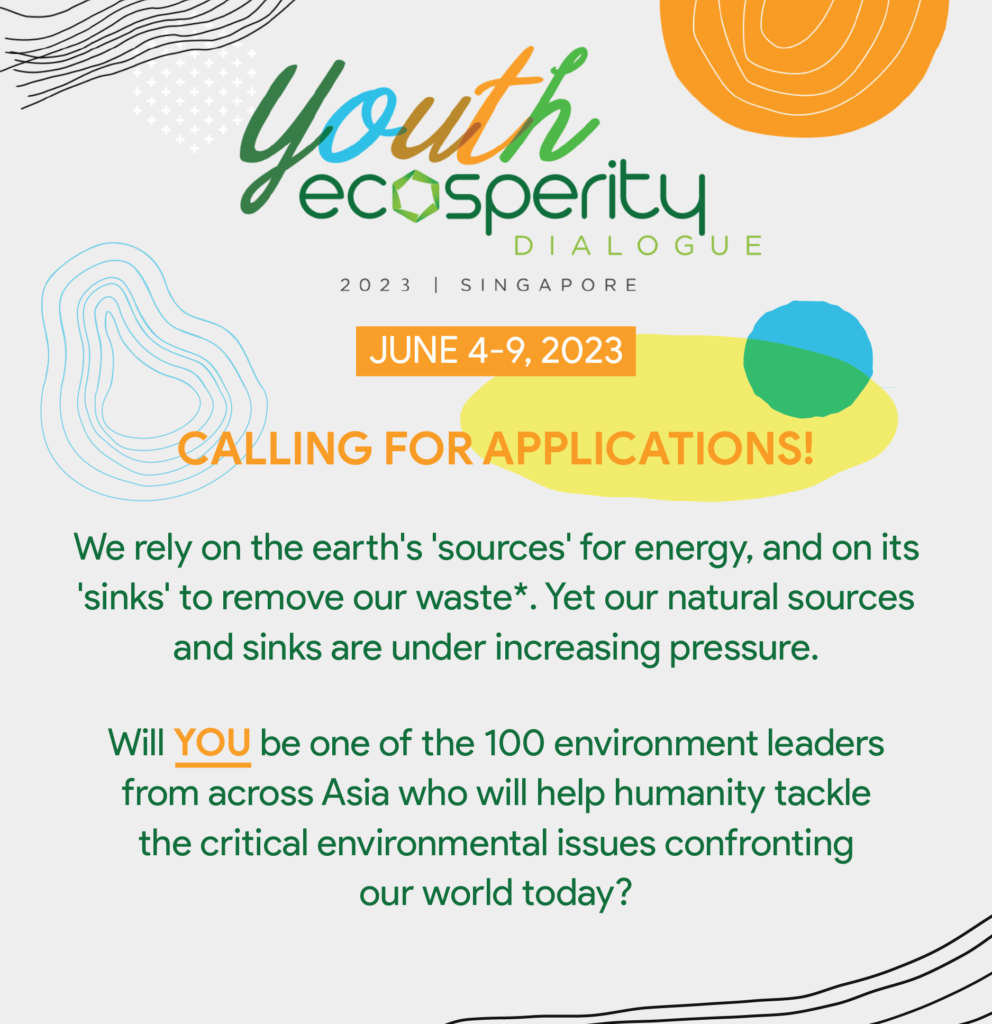 Youth ecosperity DIALOGUE

2023 | SINGAPORE

JUNE 4-9, 2023

CALLING FOR APPLICATIONS!

We rely on the earth's 'sources' for energy, and on its 'sinks' to remove our waste*. Yet our natural sources and sinks are under increasing pressure.

Will YOU be one of the 100 environment leaders from across Asia who will help humanity tackle the critical environmental issues confronting our world today?